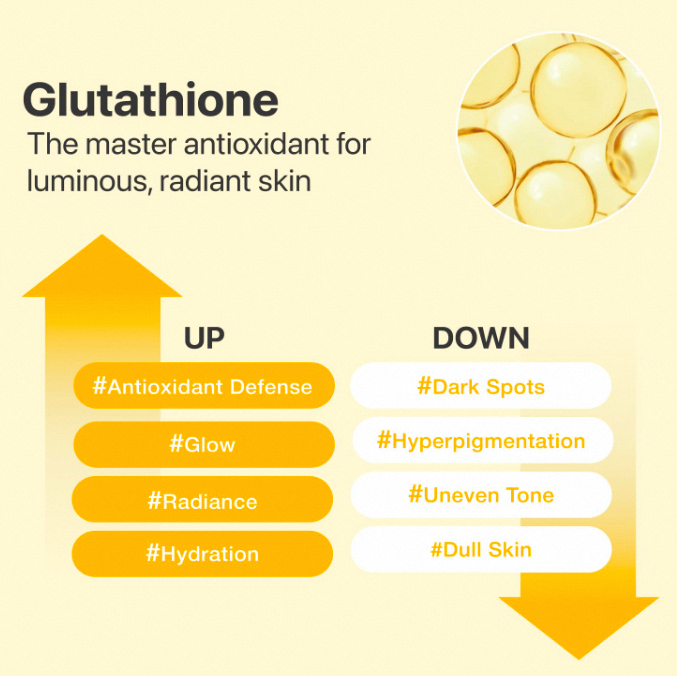 Glutathione
The master antioxidant for luminous, radiant skin

UP
#Antioxidant Defense
#Glow
#Radiance
#Hydration

DOWN
#Dark Spots
#Hyperpigmentation
#Uneven Tone
#Dull Skin